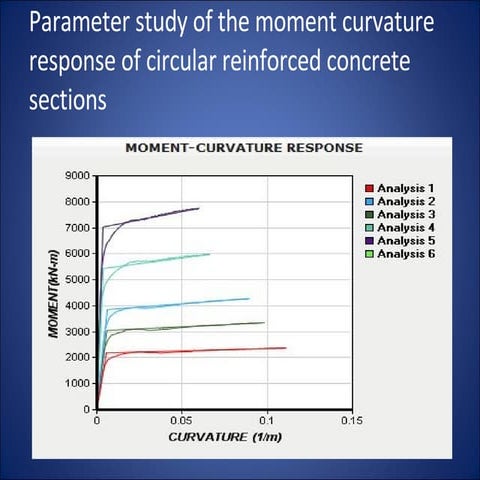 Parameter study of the moment curvature response of circular reinforced concrete sections

MOMENT-CURVATURE RESPONSE

9000
8000
7000
6000
5000
4000
3000
2000
1000
0

MOMENT(kN-m)

0
0.05
0.1
0.15

CURVATURE (1/m)

Analysis 1
Analysis 2
Analysis 3
Analysis 4
Analysis 5
Analysis 6